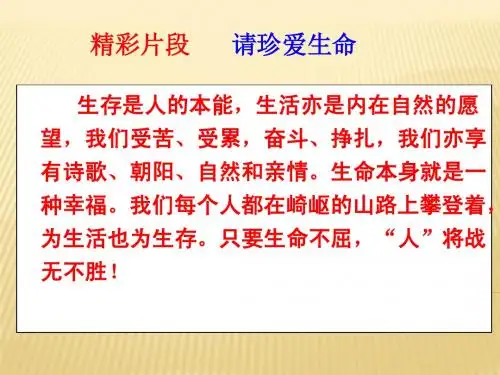 精彩片段　　请珍爱生命

生存是人的本能，生活亦是内在自然的愿望，我们受苦、受累，奋斗、挣扎，我们亦享有诗歌、朝阳、自然和亲情。生命本身就是一种幸福。我们每个人都在崎岖的山路上攀登着，为生活也为生存。只要生命不屈，“人”将战无不胜！